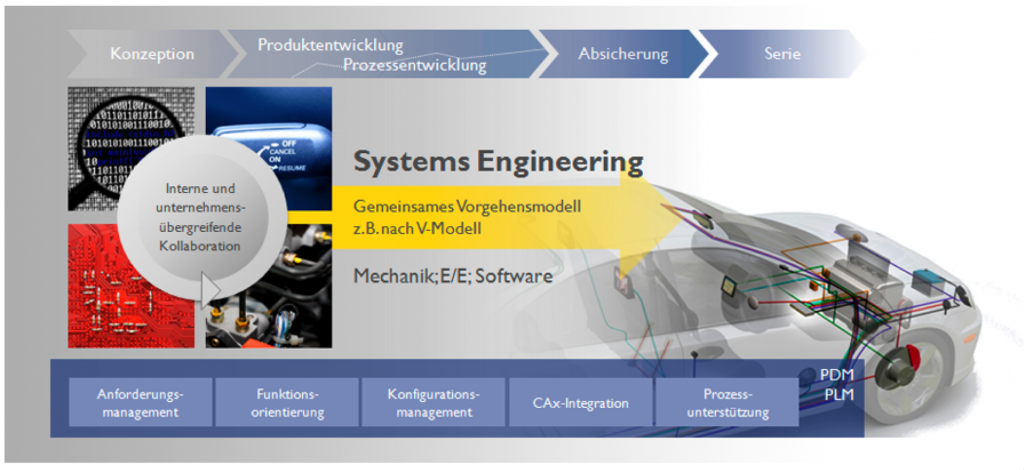 Konzeption

Produktentwicklung

Prozessentwicklung

Absicherung

Serie

OFF
CANCEL
ON
RESUME

Interne und unternehmens-übergreifende Kollaboration

Systems Engineering

Gemeinsames Vorgehensmodell z.B. nach V-Modell

Mechanik; E/E; Software

Anforderungs-management

Funktions-orientierung

Konfigurations-management

CAx-Integration

Prozess-unterstützung

PDM
PLM